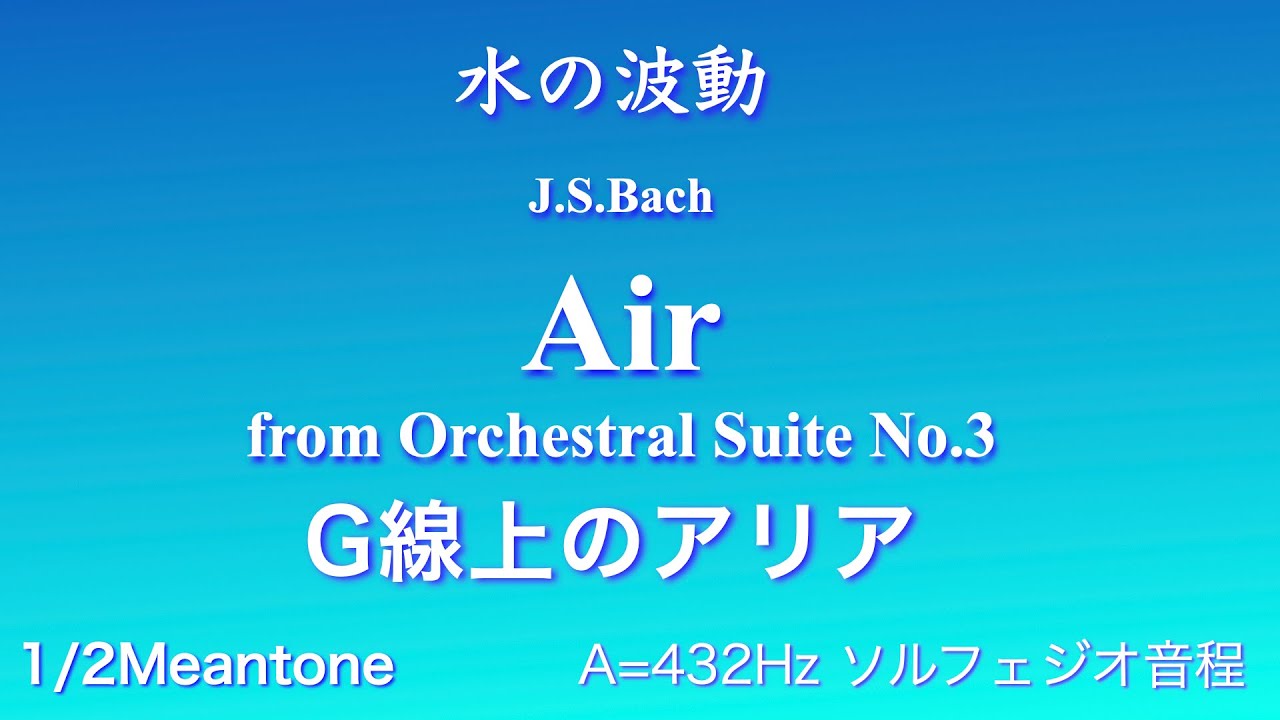 水の波動

J.S.Bach

Air

from Orchestral Suite No.3

G線上のアリア

1/2Meantone

A=432Hz ソルフェジオ音程